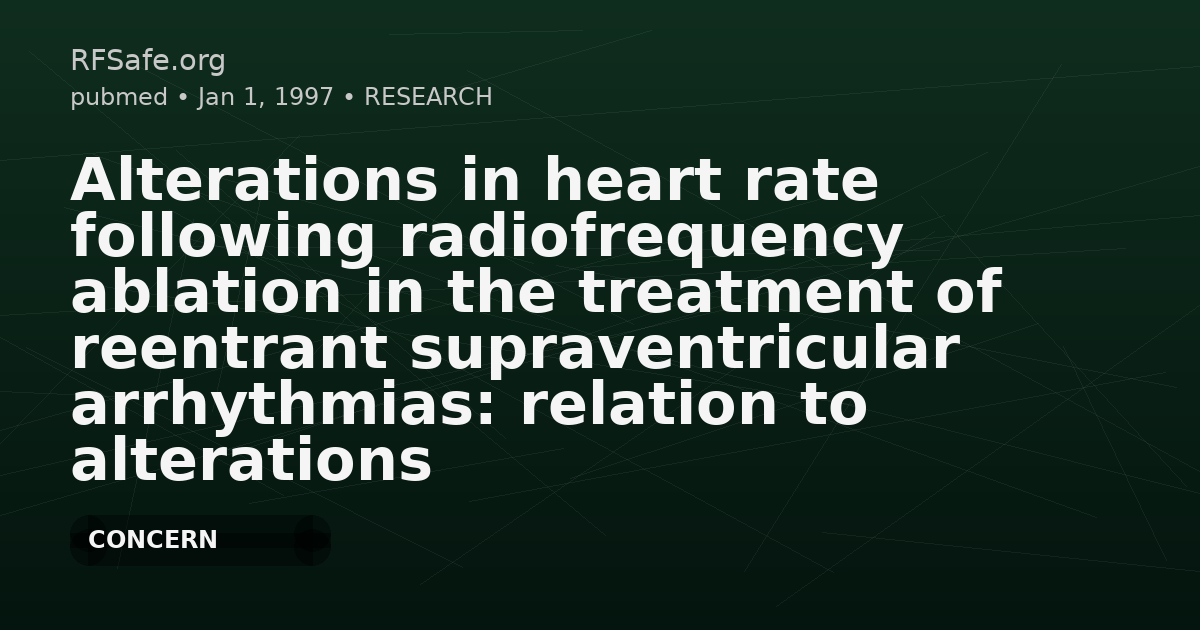 RFSafe.org
pubmed • Jan 1, 1997 • RESEARCH

Alterations in heart rate following radiofrequency ablation in the treatment of reentrant supraventricular arrhythmias: relation to alterations

CONCERN